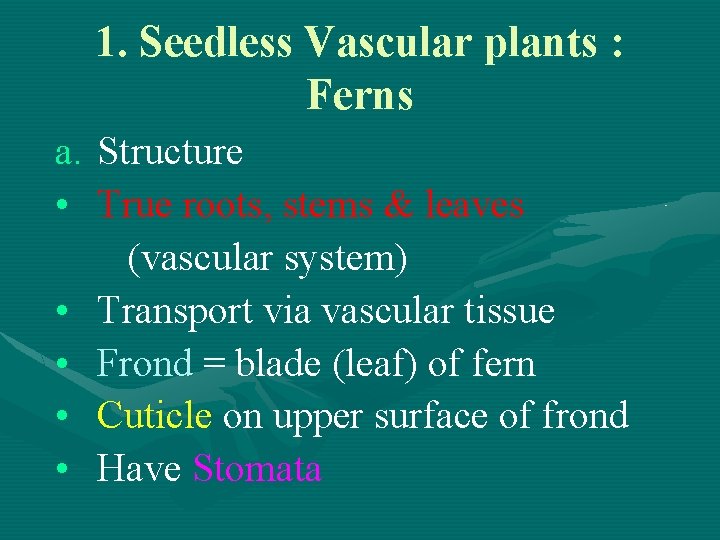 1. Seedless Vascular plants : Ferns

a. Structure

• True roots, stems & leaves
(vascular system)

• Transport via vascular tissue

• Frond = blade (leaf) of fern

• Cuticle on upper surface of frond

• Have Stomata